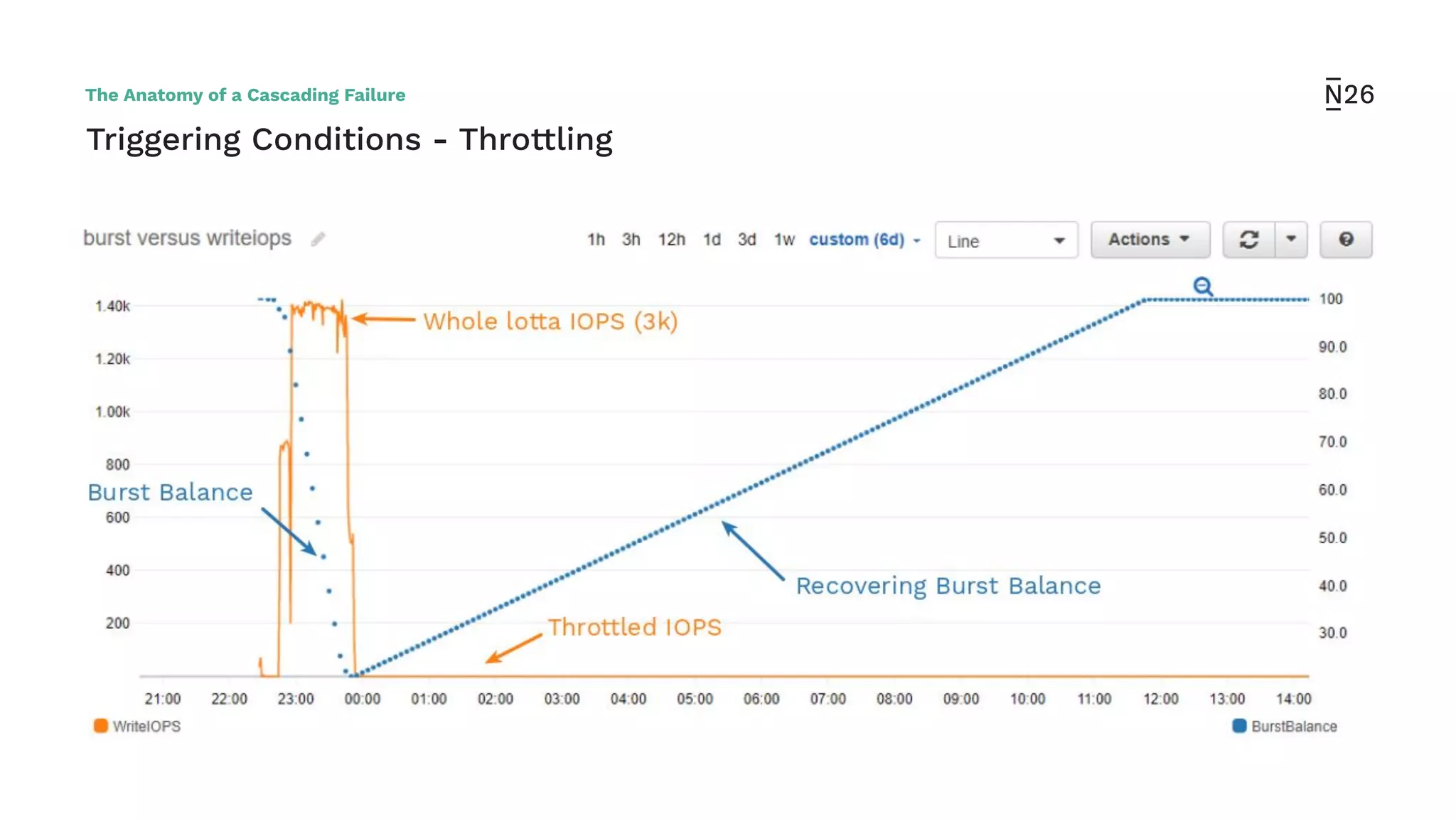 The Anatomy of a Cascading Failure

N26

Triggering Conditions - Throttling

burst versus writeiops

1h 3h 12h 1d 3d 1w custom (6d)

Line

Actions

1.40k
1.20k
1.00k
800
600
400
200

100
90.0
80.0
70.0
60.0
50.0
40.0
30.0

Whole lotta IOPS (3k)

Burst Balance

Recovering Burst Balance

Throttled IOPS

21:00 22:00 23:00 00:00 01:00 02:00 03:00 04:00 05:00 06:00 07:00 08:00 09:00 10:00 11:00 12:00 13:00 14:00

WriteIOPS

BurstBalance